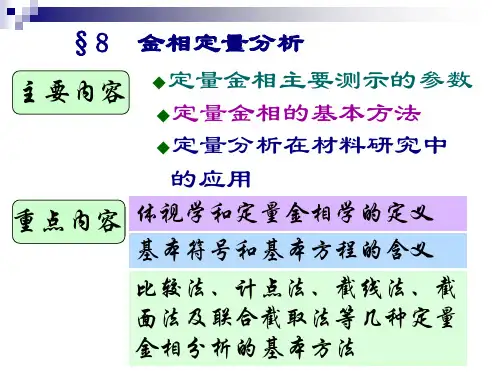 §8 金相定量分析

主要内容

◆定量金相主要测示的参数

◆定量金相的基本方法

◆定量分析在材料研究中的应用

重点内容

体视学和定量金相学的定义

基本符号和基本方程的含义

比较法、计点法、截线法、截面法及联合截取法等几种定量金相分析的基本方法